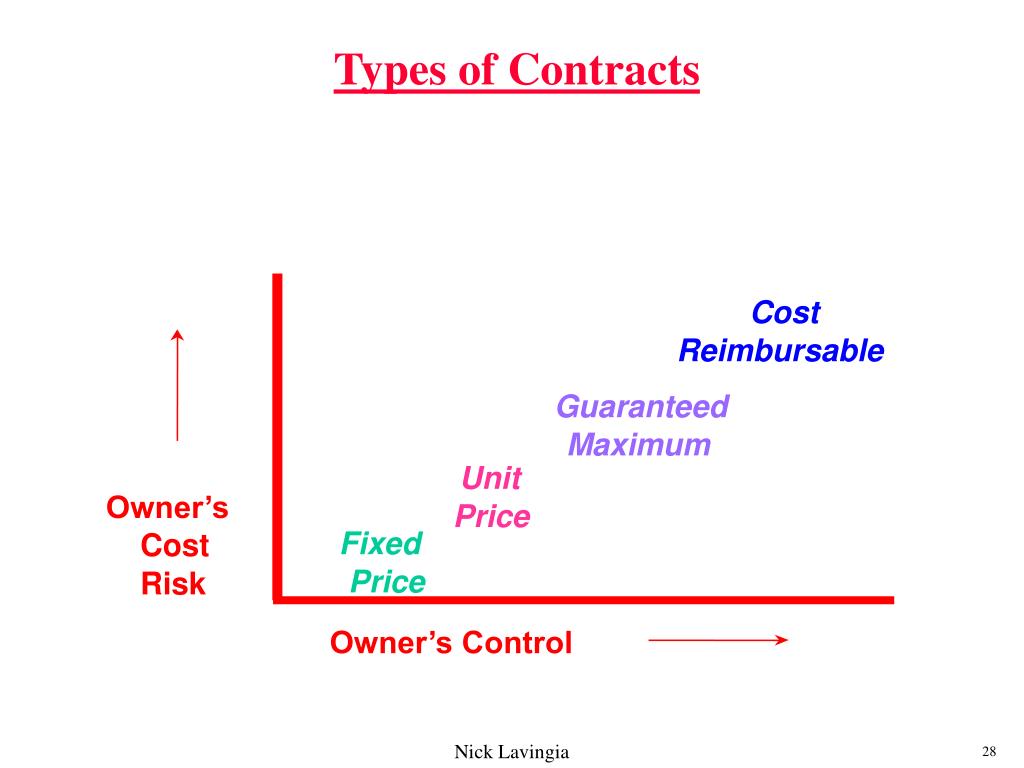 Types of Contracts

Cost Reimbursable

Guaranteed Maximum

Unit Price

Fixed Price

Owner's Cost Risk

Owner's Control

Nick Lavingia

28